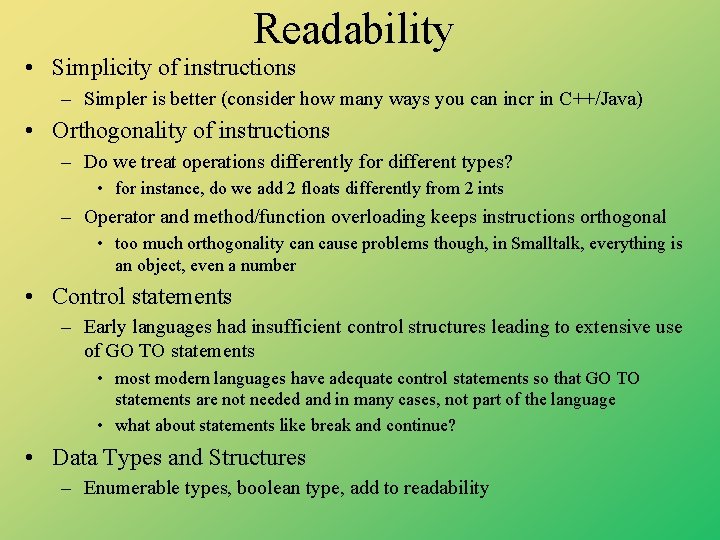 Readability

• Simplicity of instructions
  – Simpler is better (consider how many ways you can incr in C++/Java)
• Orthogonality of instructions
  – Do we treat operations differently for different types?
    • for instance, do we add 2 floats differently from 2 ints
  – Operator and method/function overloading keeps instructions orthogonal
    • too much orthogonality can cause problems though, in Smalltalk, everything is an object, even a number
• Control statements
  – Early languages had insufficient control structures leading to extensive use of GO TO statements
    • most modern languages have adequate control statements so that GO TO statements are not needed and in many cases, not part of the language
    • what about statements like break and continue?
• Data Types and Structures
  – Enumerable types, boolean type, add to readability